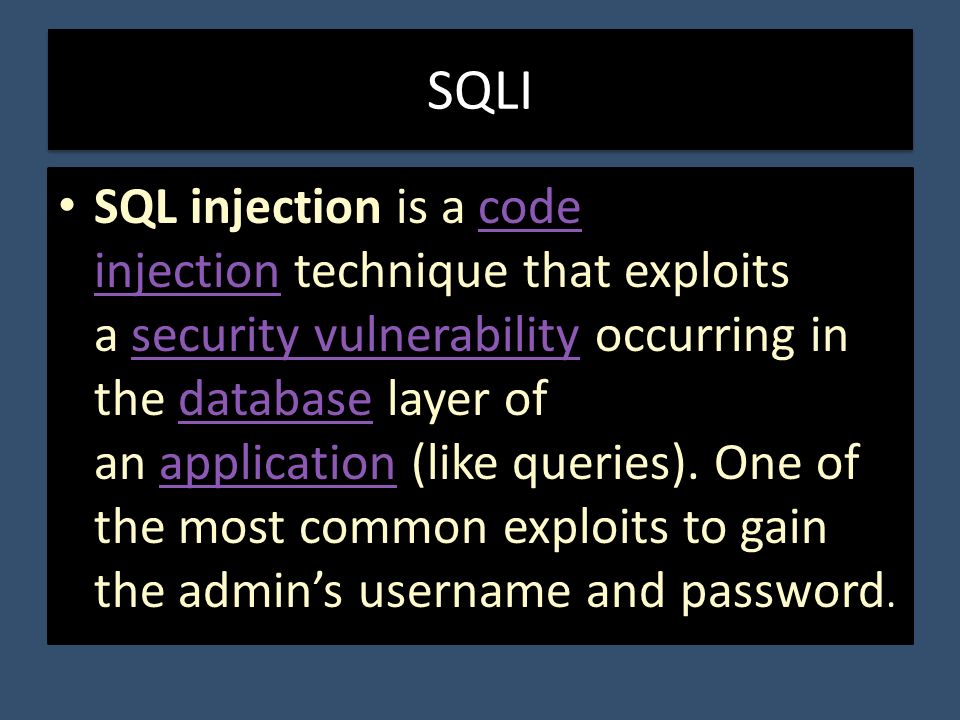 SQLI

• SQL injection is a code injection technique that exploits a security vulnerability occurring in the database layer of an application (like queries). One of the most common exploits to gain the admin’s username and password.